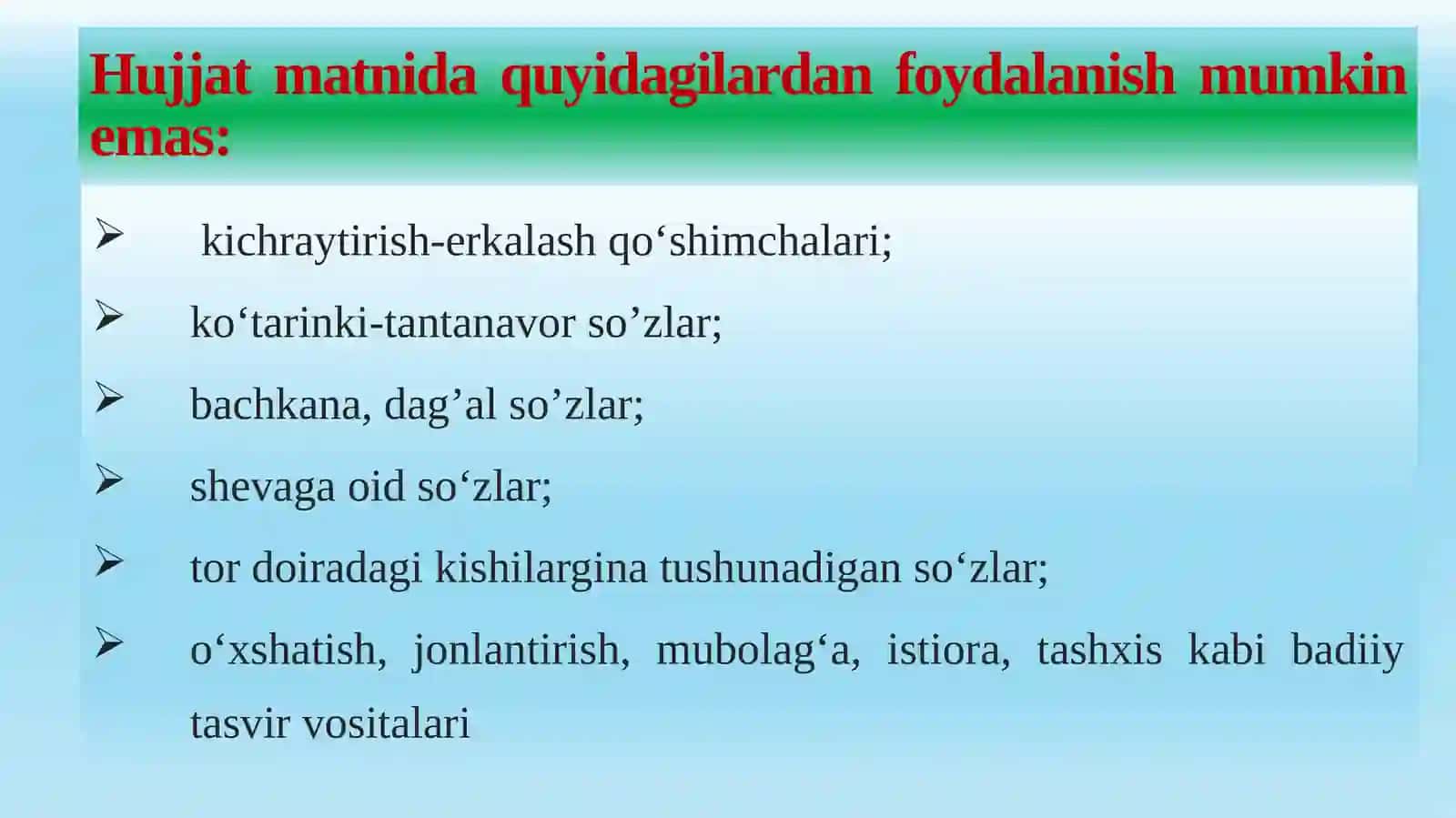 Hujjat matnida quyidagilardan foydalanish mumkin emas:

➢ kichraytirish-erkalash qo‘shimchalari;

➢ ko‘tarinki-tantanavor so’zlar;

➢ bachkana, dag’al so’zlar;

➢ shevaga oid so‘zlar;

➢ tor doiradagi kishilargina tushunadigan so‘zlar;

➢ o‘xshatish, jonlantirish, mubolag‘a, istiora, tashxis kabi badiiy tasvir vositalari